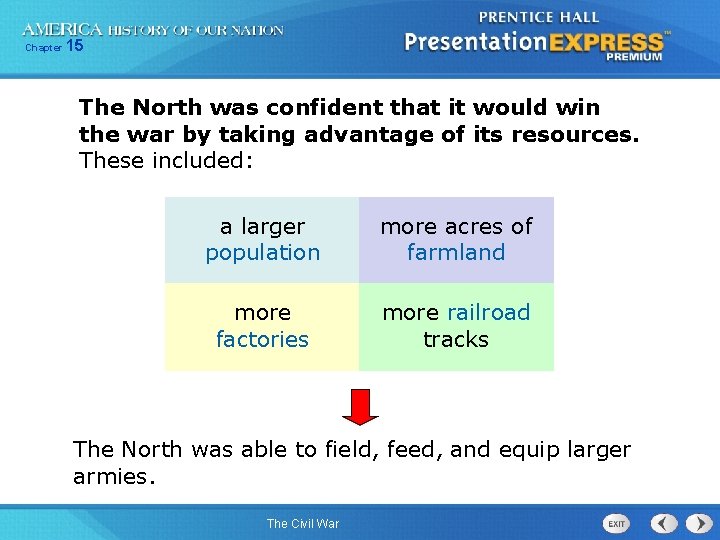 AMERICA HISTORY OF OUR NATION
Chapter 15

PRENTICE HALL
PresentationEXPRESS™
PREMIUM

The North was confident that it would win the war by taking advantage of its resources. These included:

| a larger population | more acres of farmland |
|---|---|
| more factories | more railroad tracks |

The North was able to field, feed, and equip larger armies.

The Civil War

EXIT